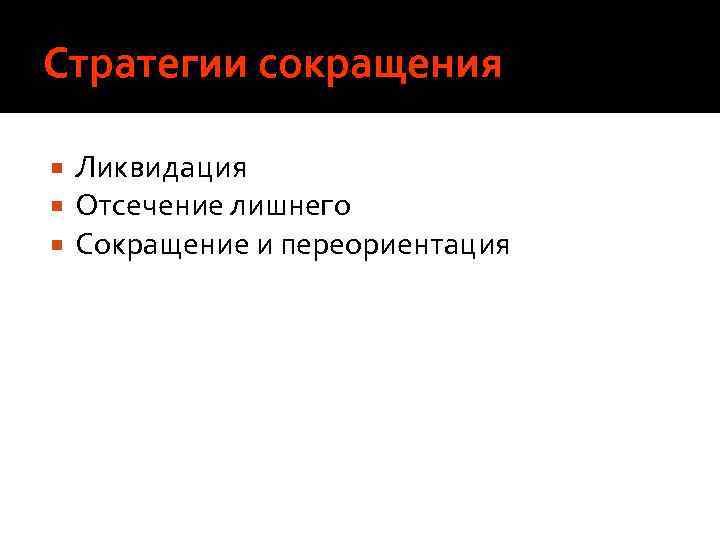 Стратегии сокращения

- Ликвидация
- Отсечение лишнего
- Сокращение и переориентация